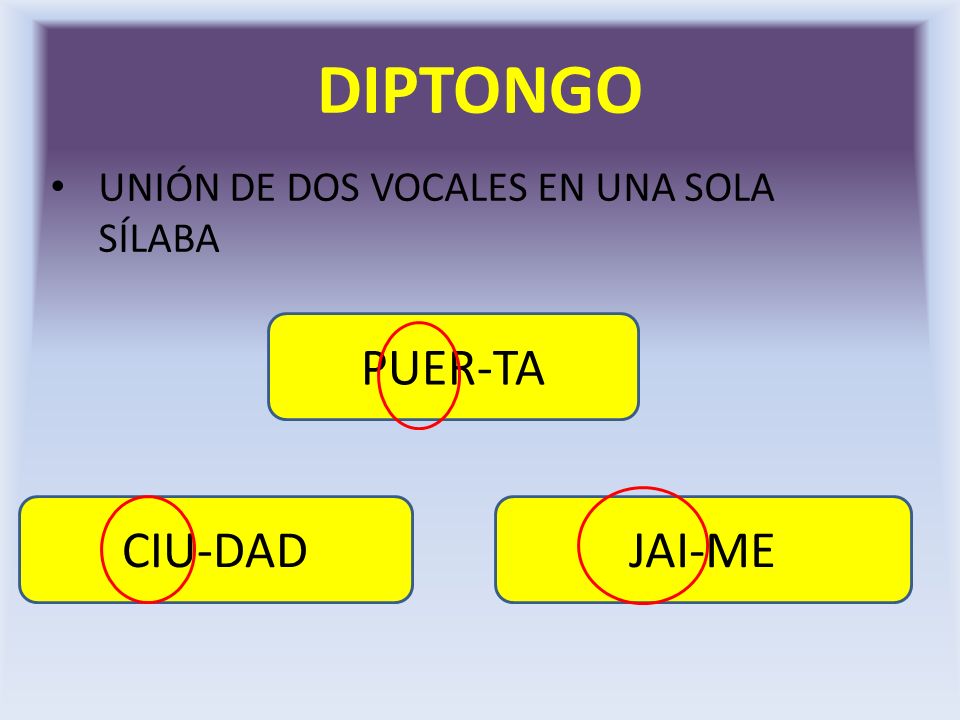 DIPTONGO

• UNIÓN DE DOS VOCALES EN UNA SOLA SÍLABA

PUER-TA

CIU-DAD

JAI-ME